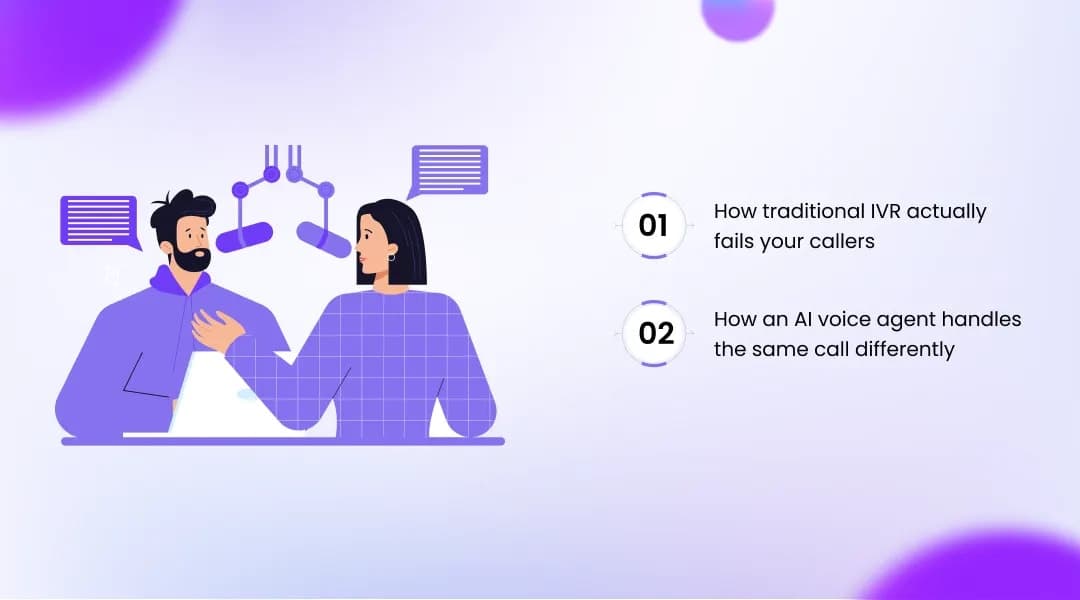 01
How traditional IVR actually fails your callers

02
How an AI voice agent handles the same call differently